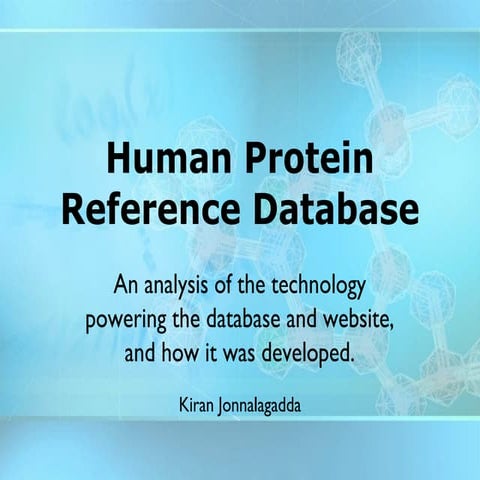 Human Protein Reference Database

An analysis of the technology powering the database and website, and how it was developed.

Kiran Jonnalagadda